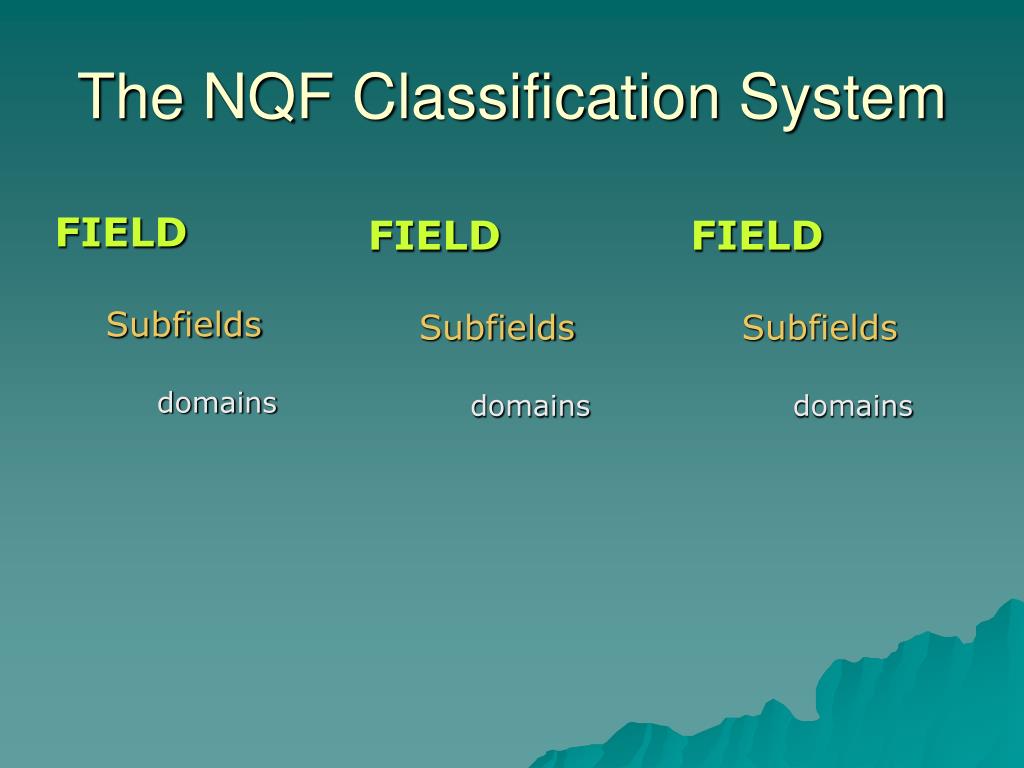 The NQF Classification System

FIELD

Subfields

domains

FIELD

Subfields

domains

FIELD

Subfields

domains